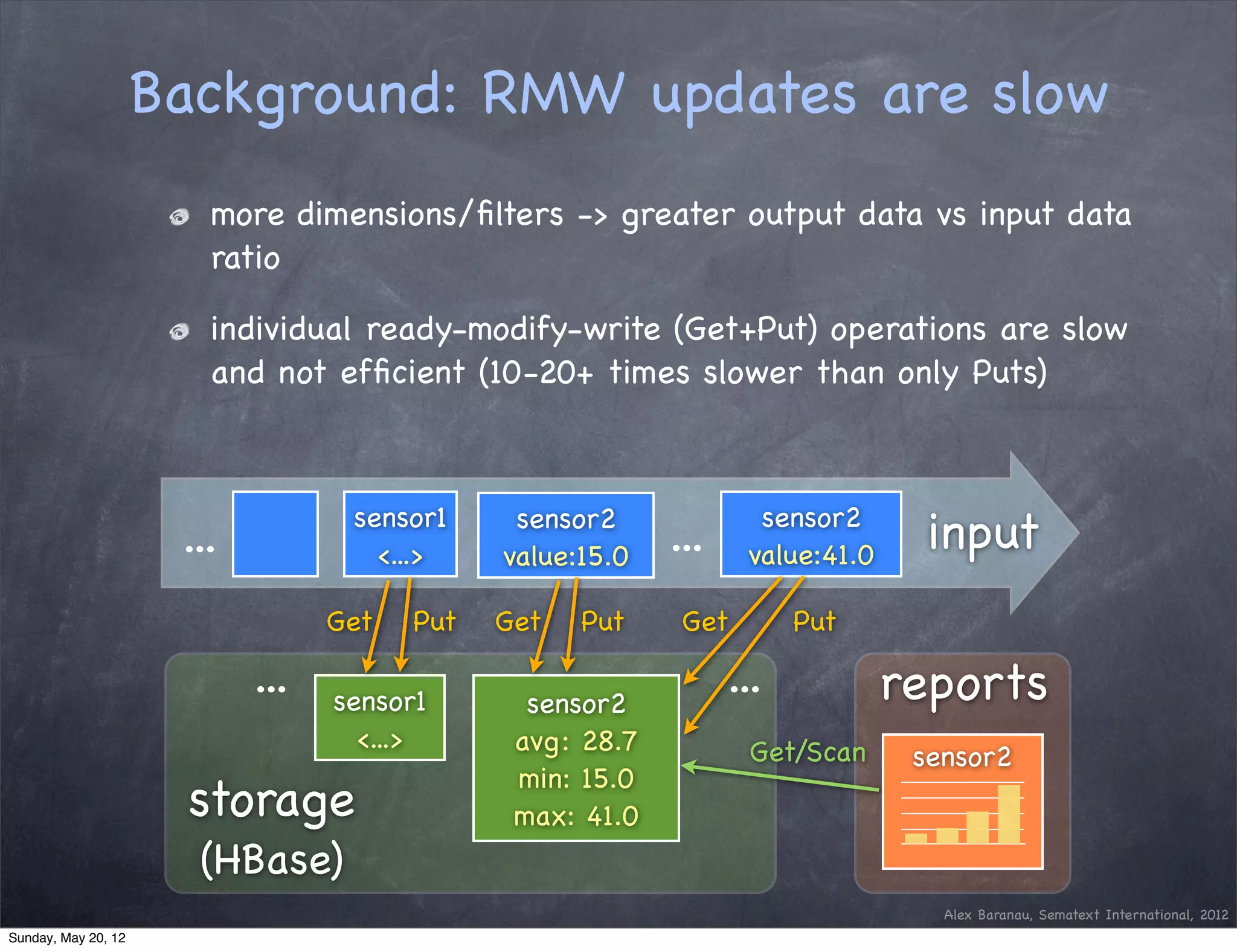 Background: RMW updates are slow

more dimensions/filters -> greater output data vs input data ratio

individual ready-modify-write (Get+Put) operations are slow and not efficient (10-20+ times slower than only Puts)

... sensor1 <...> sensor2 value:15.0 ... sensor2 value:41.0 input

Get Put Get Put Get Put

... sensor1 <...> sensor2 avg: 28.7 min: 15.0 max: 41.0 ...

storage (HBase)

Get/Scan

reports

sensor2

Alex Baranau, Sematext International, 2012

Sunday, May 20, 12